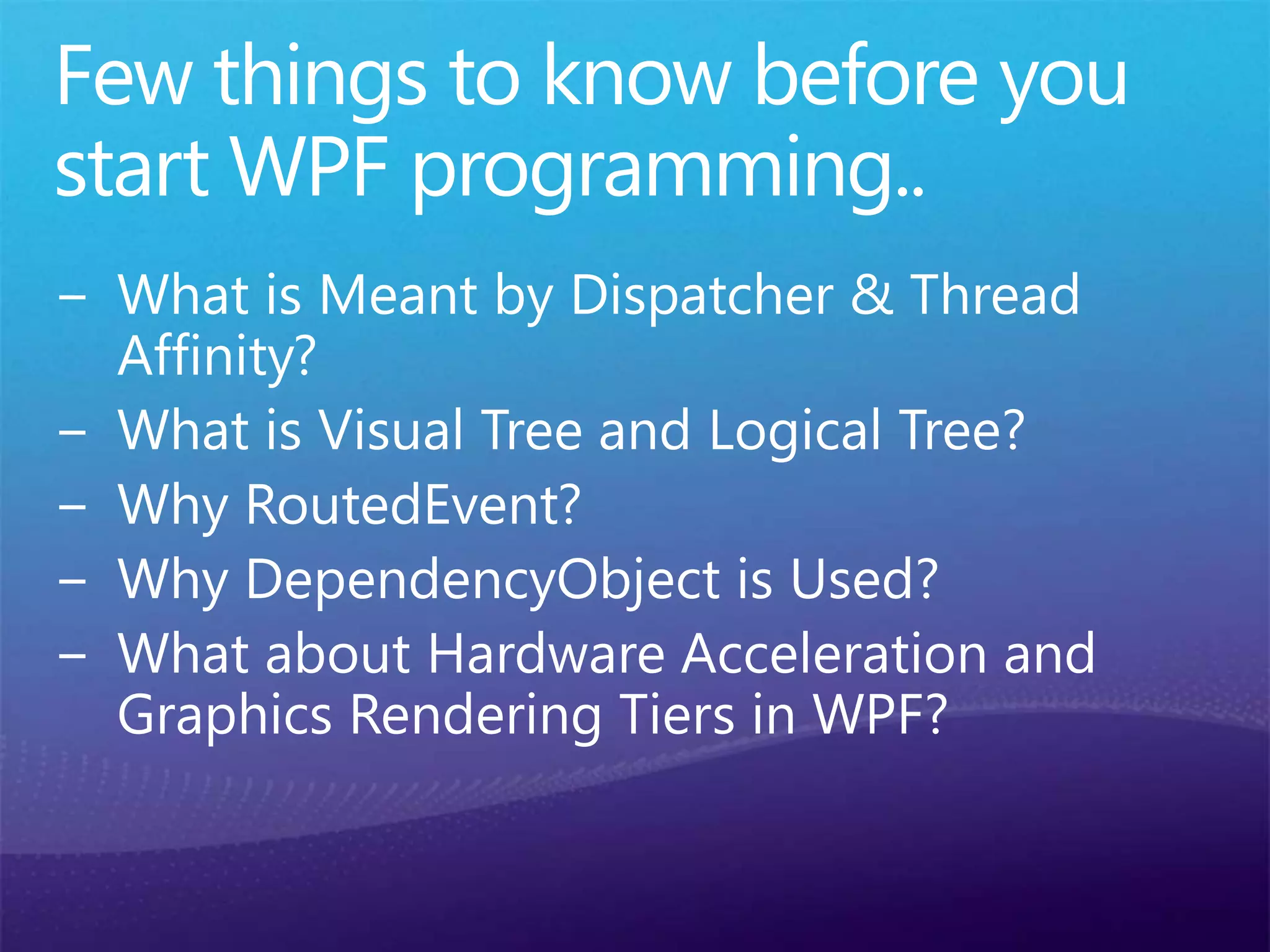 Few things to know before you start WPF programming..

– What is Meant by Dispatcher & Thread Affinity?
– What is Visual Tree and Logical Tree?
– Why RoutedEvent?
– Why DependencyObject is Used?
– What about Hardware Acceleration and Graphics Rendering Tiers in WPF?